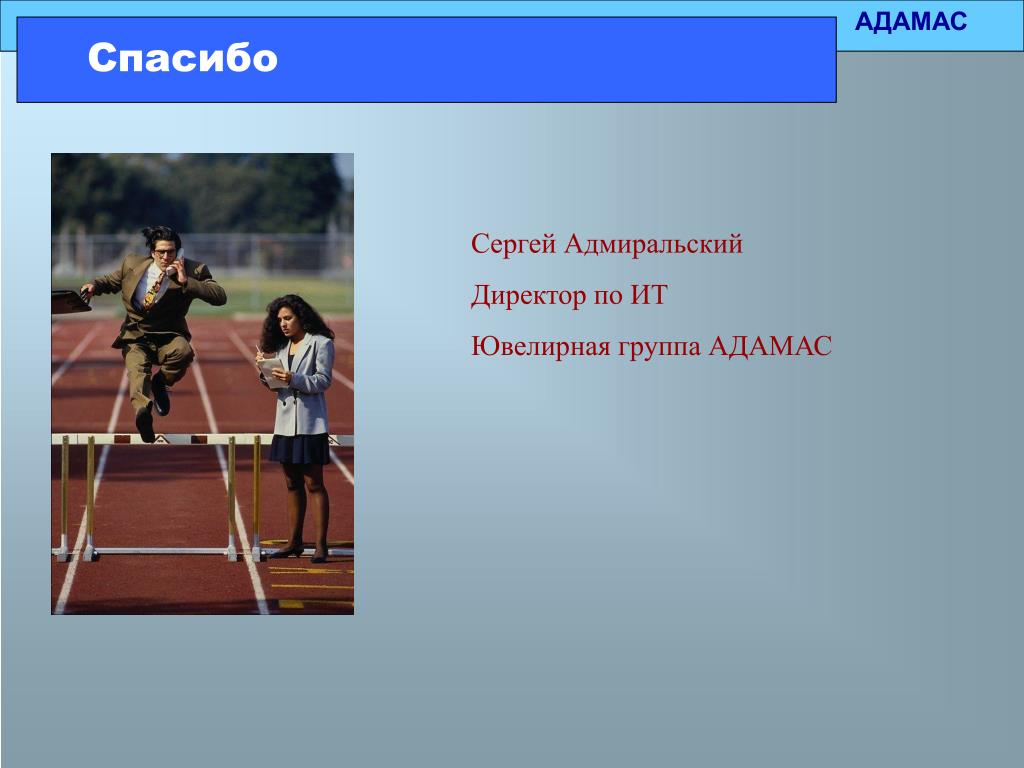 АДАМАС

Спасибо

Сергей Адмиральский

Директор по ИТ

Ювелирная группа АДАМАС